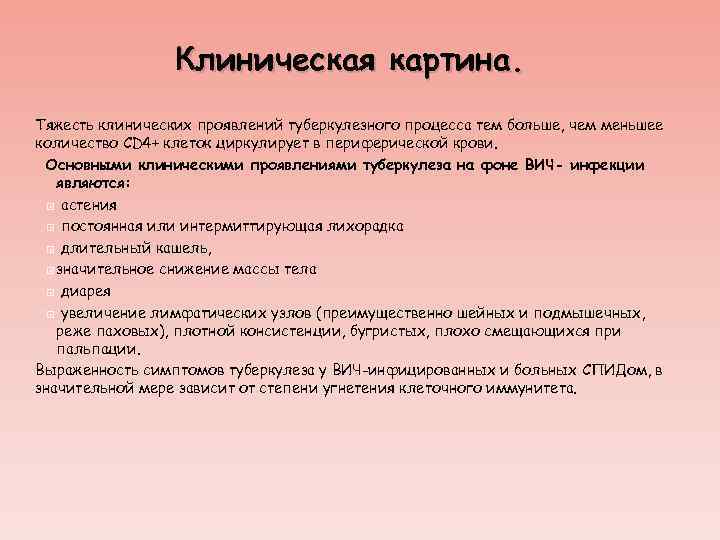 Клиническая картина.

Тяжесть клинических проявлений туберкулезного процесса тем больше, чем меньшее количество CD4+ клеток циркулирует в периферической крови.

Основными клиническими проявлениями туберкулеза на фоне ВИЧ- инфекции являются:

астения

постоянная или интермиттирующая лихорадка

длительный кашель,

значительное снижение массы тела

диарея

увеличение лимфатических узлов (преимущественно шейных и подмышечных, реже паховых), плотной консистенции, бугристых, плохо смещающихся при пальпации.

Выраженность симптомов туберкулеза у ВИЧ-инфицированных и больных СПИДом, в значительной мере зависит от степени угнетения клеточного иммунитета.